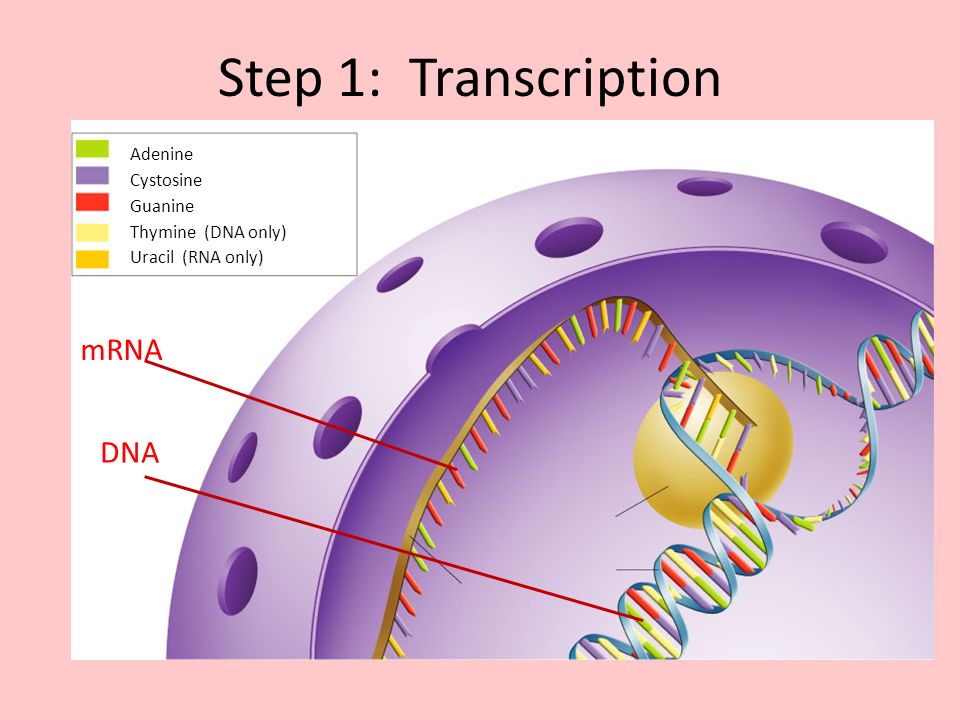 Step 1: Transcription

Adenine
Cystosine
Guanine
Thymine (DNA only)
Uracil (RNA only)

mRNA

DNA